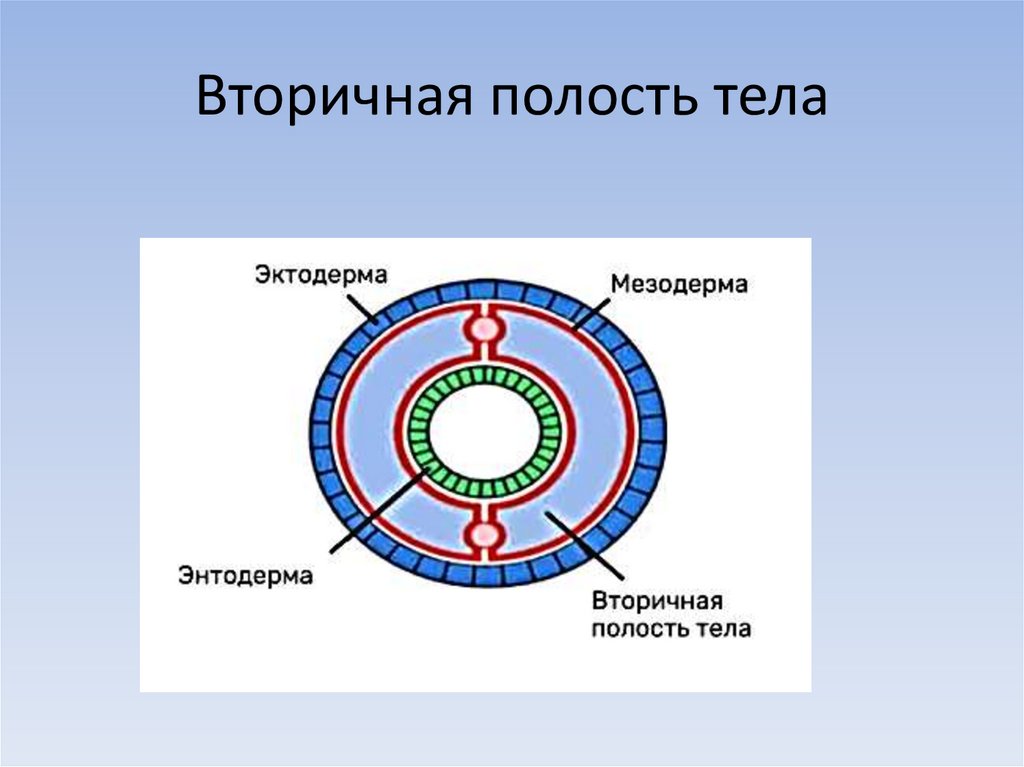 Вторичная полость тела

Эктодерма

Мезодерма

Энтодерма

Вторичная полость тела